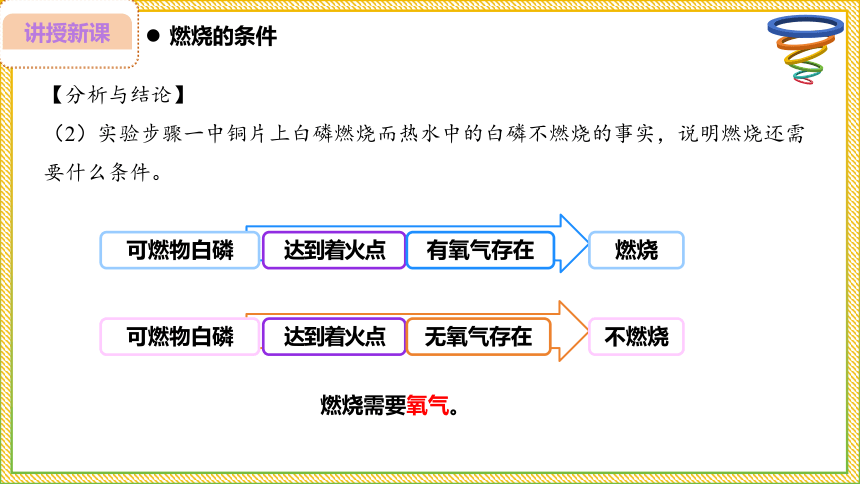 讲授新课

● 燃烧的条件

【分析与结论】

（2）实验步骤一中铜片上白磷燃烧而热水中的白磷不燃烧的事实，说明燃烧还需要什么条件。

可燃物白磷 达到着火点 有氧气存在 燃烧

可燃物白磷 达到着火点 无氧气存在 不燃烧

燃烧需要氧气。